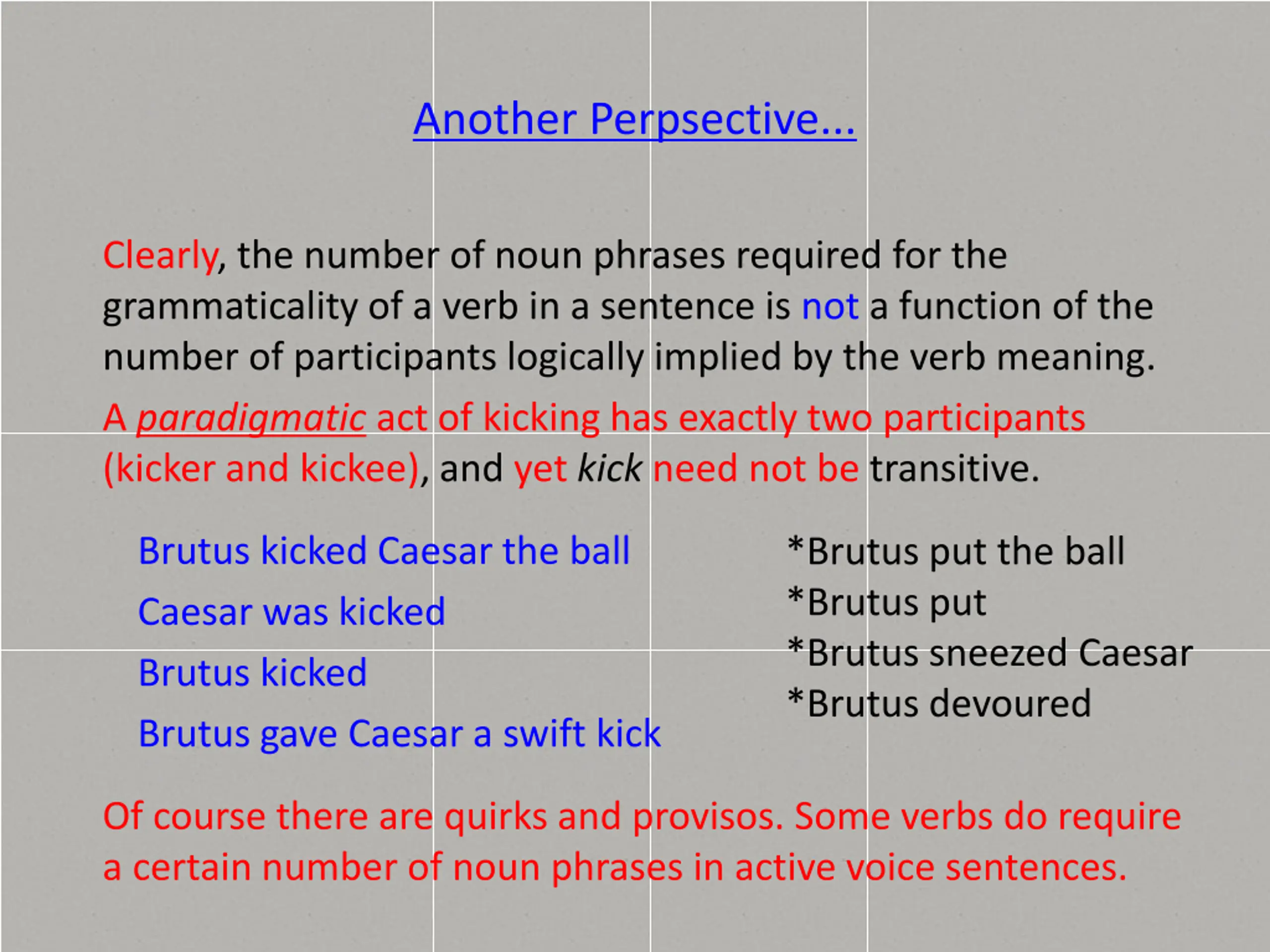 Another Perpsective...

Clearly, the number of noun phrases required for the grammaticality of a verb in a sentence is not a function of the number of participants logically implied by the verb meaning.

A paradigmatic act of kicking has exactly two participants (kicker and kickee), and yet kick need not be transitive.

Brutus kicked Caesar the ball

Caesar was kicked

Brutus kicked

Brutus gave Caesar a swift kick

*Brutus put the ball

*Brutus put

*Brutus sneezed Caesar

*Brutus devoured

Of course there are quirks and provisos. Some verbs do require a certain number of noun phrases in active voice sentences.